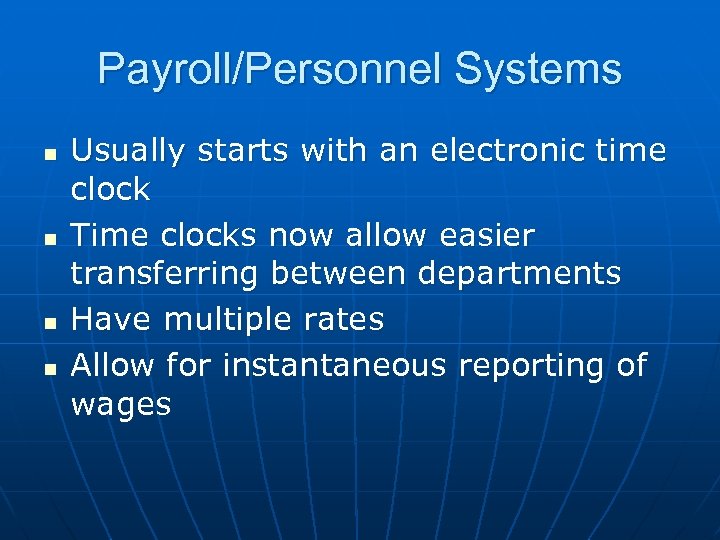 Payroll/Personnel Systems

- Usually starts with an electronic time clock
- Time clocks now allow easier transferring between departments
- Have multiple rates
- Allow for instantaneous reporting of wages